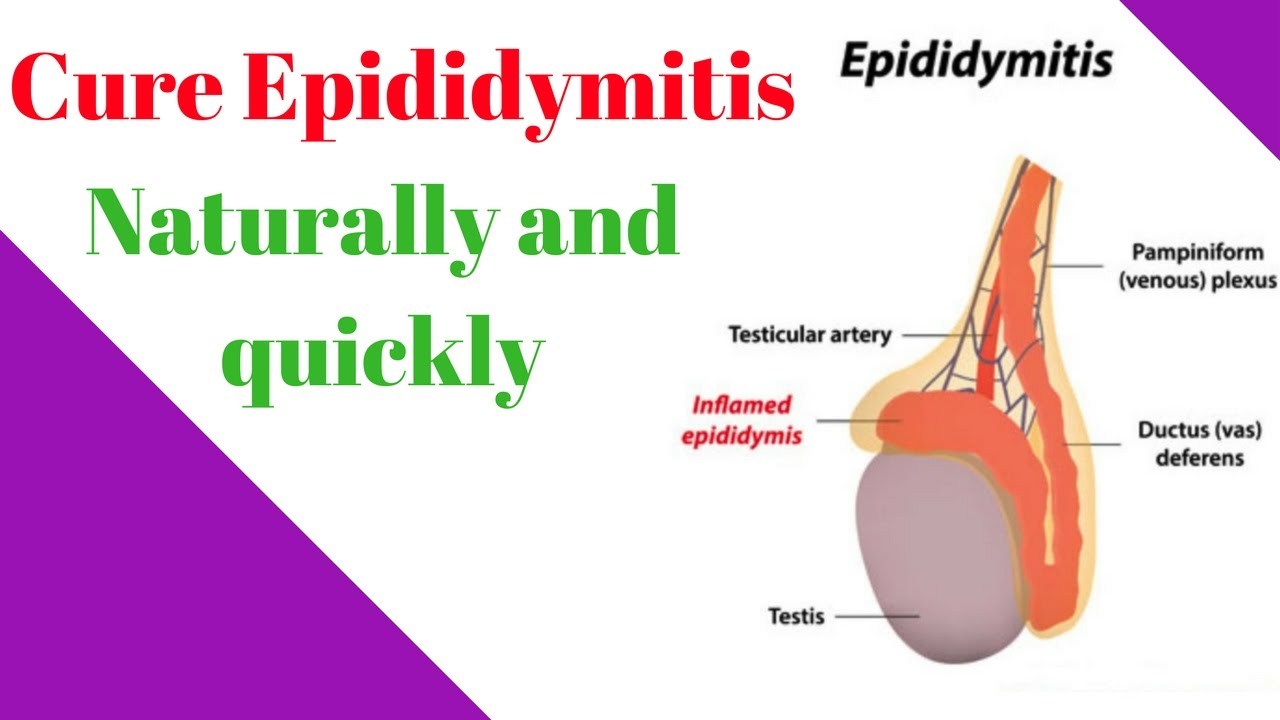 Cure Epididymitis
Naturally and quickly

Epididymitis

Pampiniform (venous) plexus

Testicular artery

Inflamed epididymis

Ductus (vas) deferens

Testis